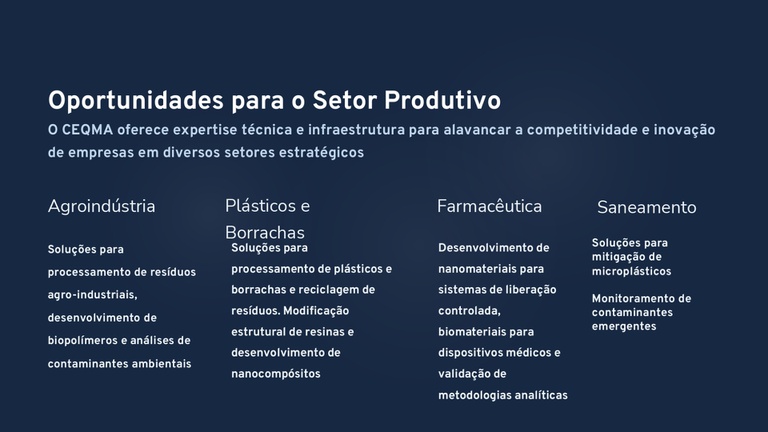 Oportunidades para o Setor Produtivo

O CEQMA oferece expertise técnica e infraestrutura para alavancar a competitividade e inovação de empresas em diversos setores estratégicos

Agroindústria

Soluções para processamento de resíduos agro-industriais, desenvolvimento de biopolímeros e análises de contaminantes ambientais

Plásticos e Borrachas

Soluções para processamento de plásticos e borrachas e reciclagem de resíduos. Modificação estrutural de resinas e desenvolvimento de nanocompósitos

Farmacêutica

Desenvolvimento de nanomateriais para sistemas de liberação controlada, biomateriais para dispositivos médicos e validação de metodologias analíticas

Saneamento

Soluções para mitigação de microplásticos

Monitoramento de contaminantes emergentes